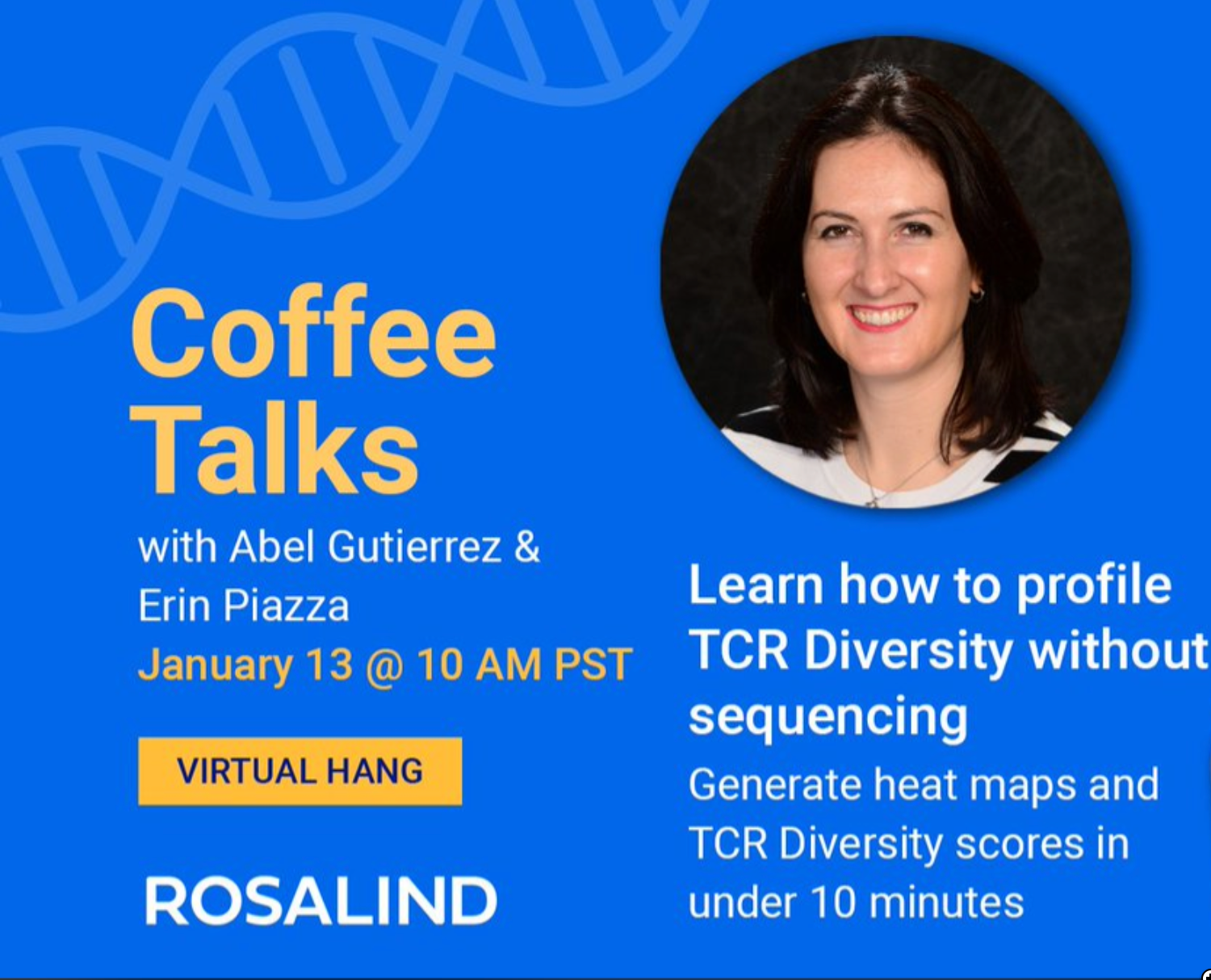 Coffee Talks

with Abel Gutierrez & Erin Piazza

January 13 @ 10 AM PST

VIRTUAL HANG

ROSALIND

Learn how to profile TCR Diversity without sequencing

Generate heat maps and TCR Diversity scores in under 10 minutes